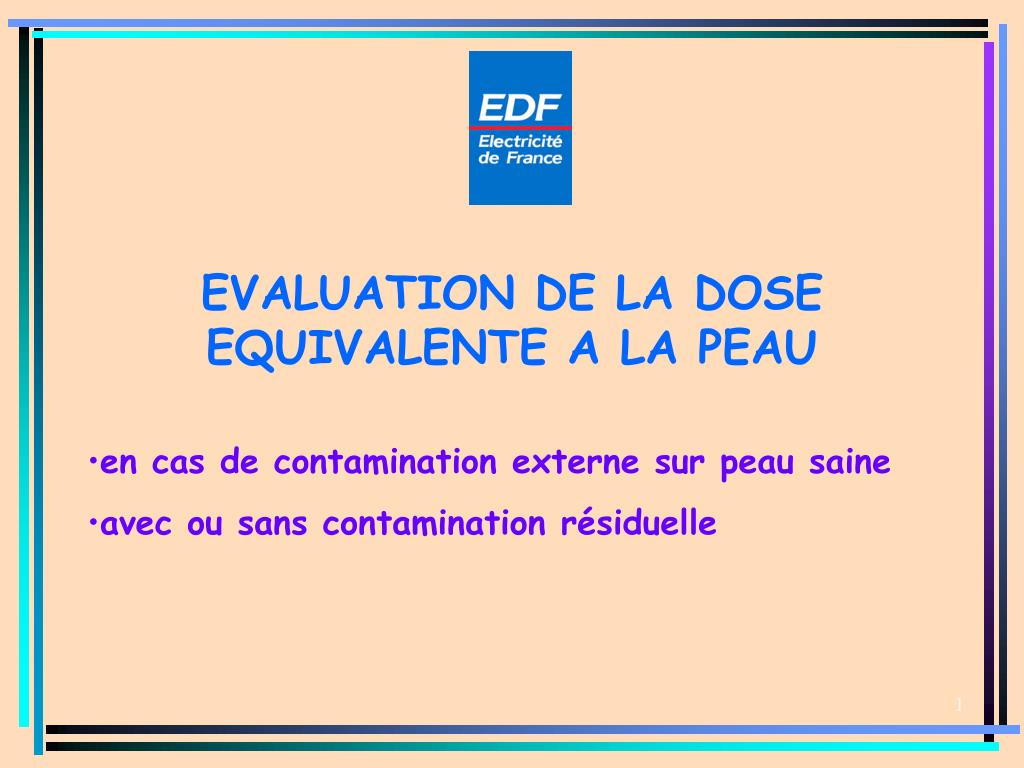 EDF
Electricité de France

EVALUATION DE LA DOSE EQUIVALENTE A LA PEAU

•en cas de contamination externe sur peau saine

•avec ou sans contamination résiduelle

1